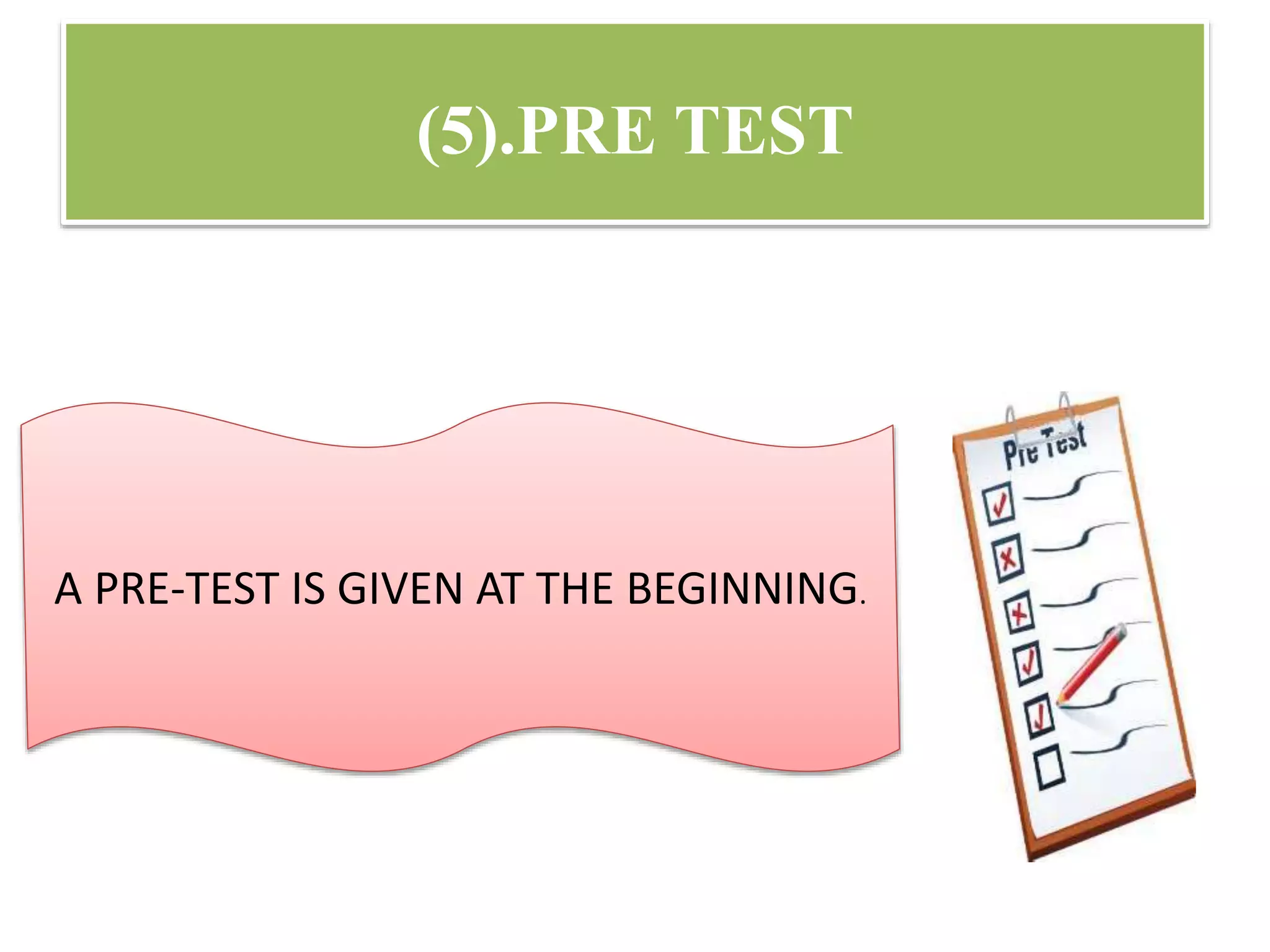 (5).PRE TEST

A PRE-TEST IS GIVEN AT THE BEGINNING.

Pre Test